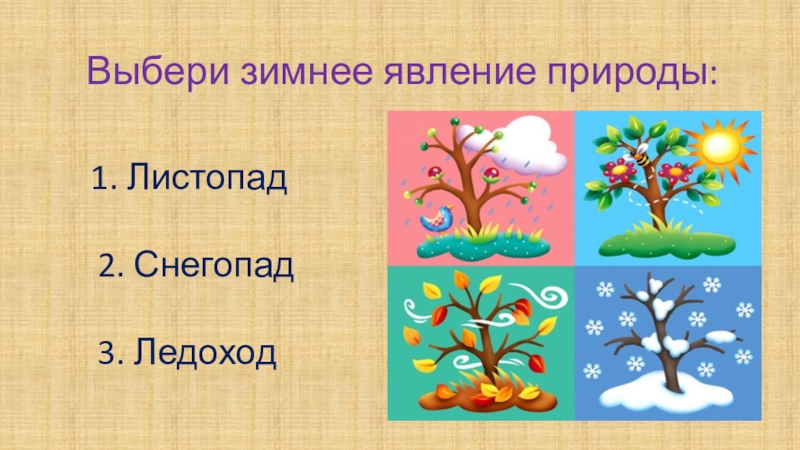 Выбери зимнее явление природы:

1. Листопад

2. Снегопад

3. Ледоход